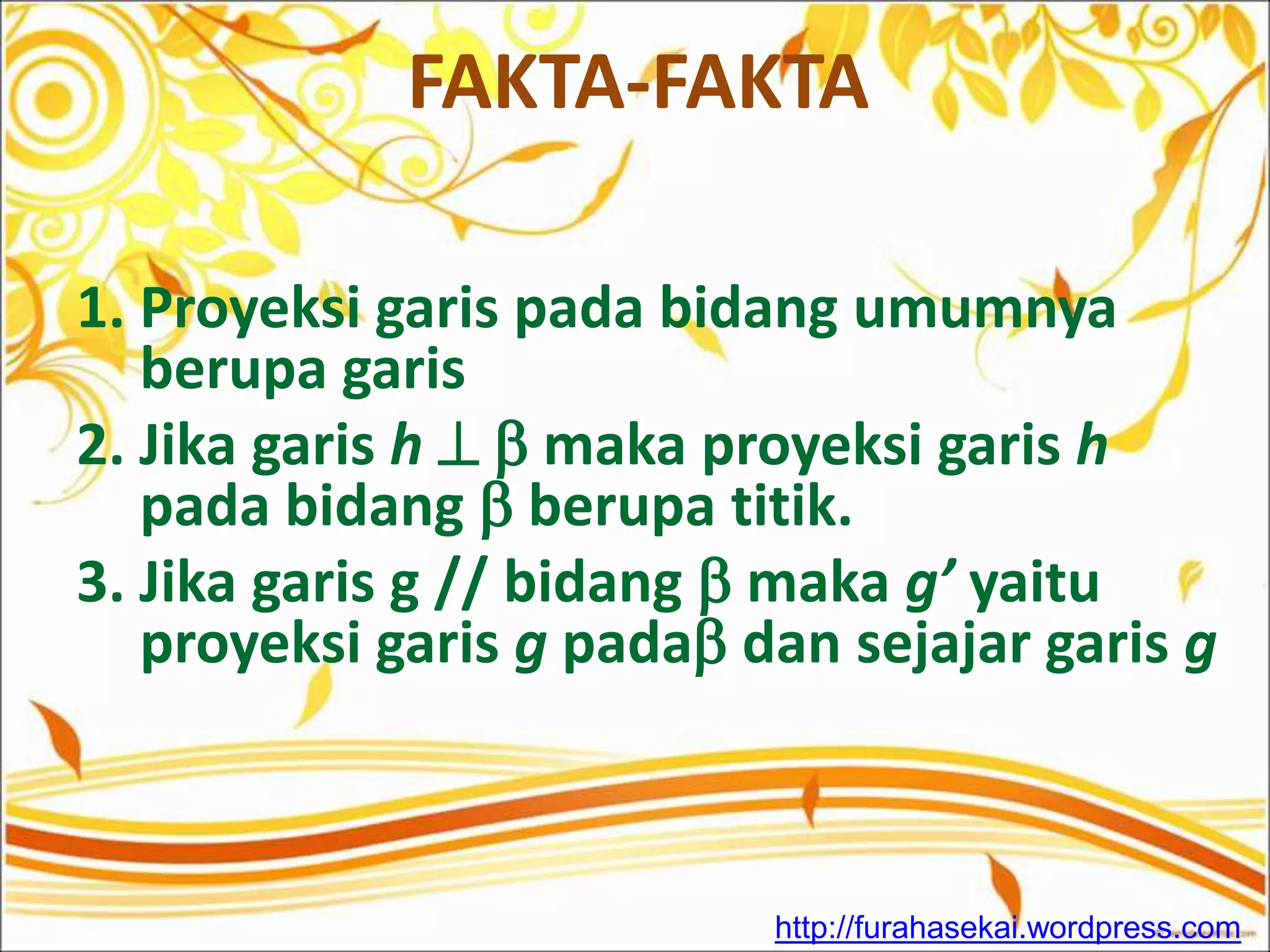 FAKTA-FAKTA

1. Proyeksi garis pada bidang umumnya berupa garis
2. Jika garis $h \perp \beta$ maka proyeksi garis $h$ pada bidang $\beta$ berupa titik.
3. Jika garis g // bidang $\beta$ maka $g'$ yaitu proyeksi garis $g$ pada$\beta$ dan sejajar garis $g$

http://furahasekai.wordpress.com